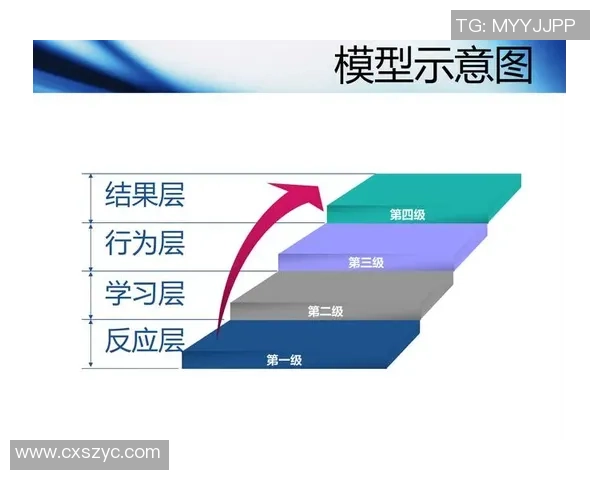 TG: MYYJJPP

模型示意图

结果层
行为层
学习层
反应层

第四级
第三级
第二级
第一级

www.cxszyc.com